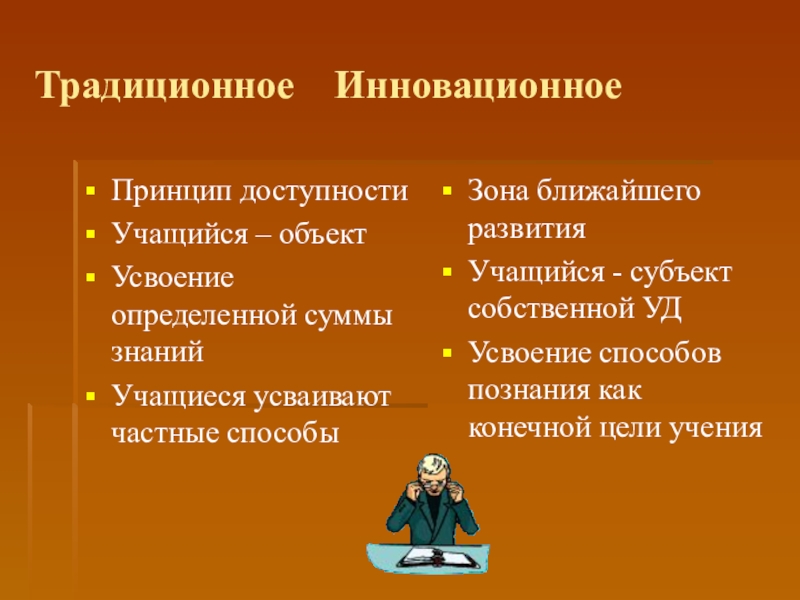 Традиционное Инновационное

- Принцип доступности
- Учащийся – объект
- Усвоение определенной суммы знаний
- Учащиеся усваивают частные способы

- Зона ближайшего развития
- Учащийся - субъект собственной УД
- Усвоение способов познания как конечной цели учения